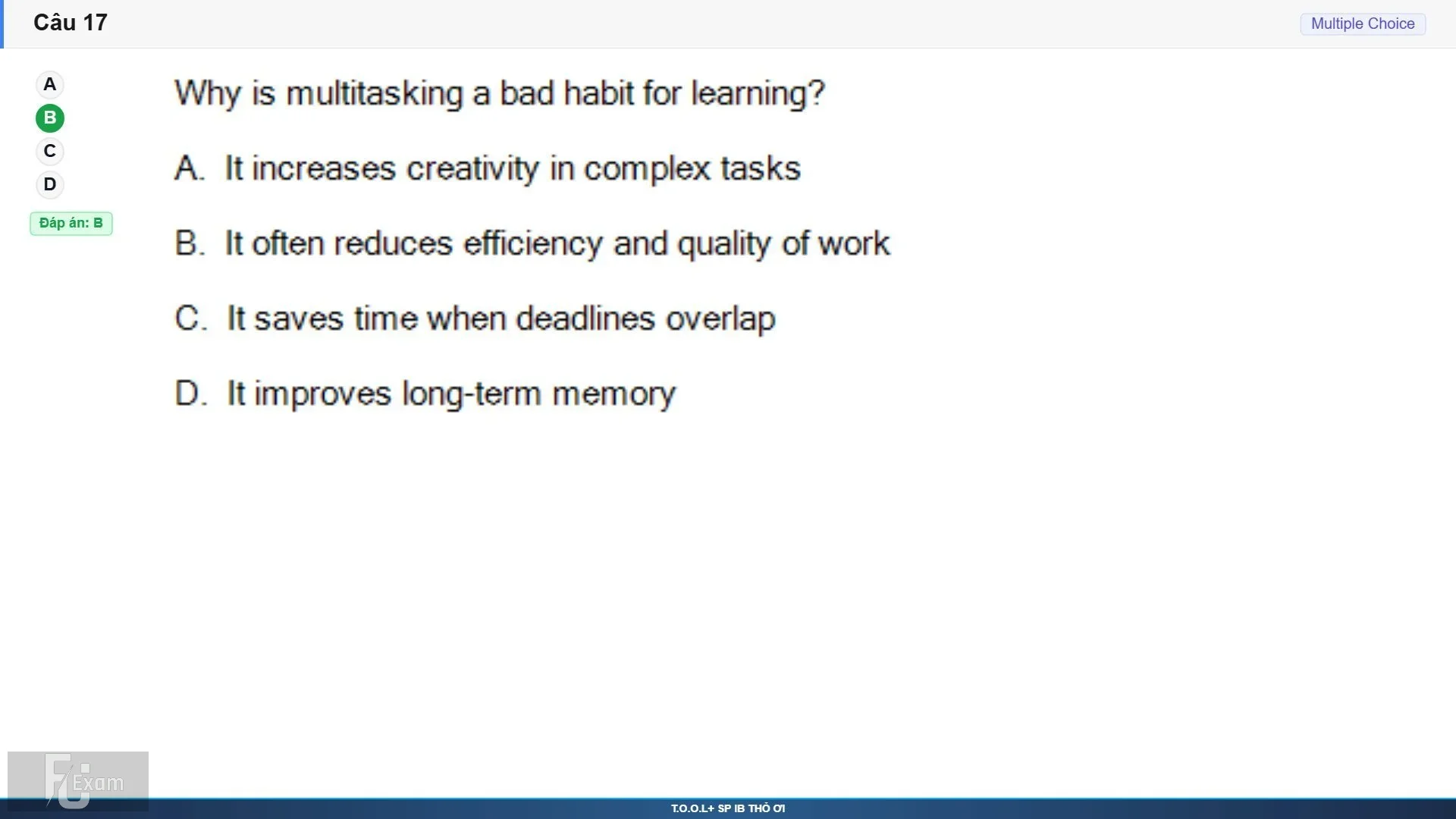 Câu 17

Multiple Choice

A
B
C
D

Đáp án: B

Why is multitasking a bad habit for learning?

A. It increases creativity in complex tasks

B. It often reduces efficiency and quality of work

C. It saves time when deadlines overlap

D. It improves long-term memory

FU Exam

T.O.O.L+ SP IB THỎ ƠI